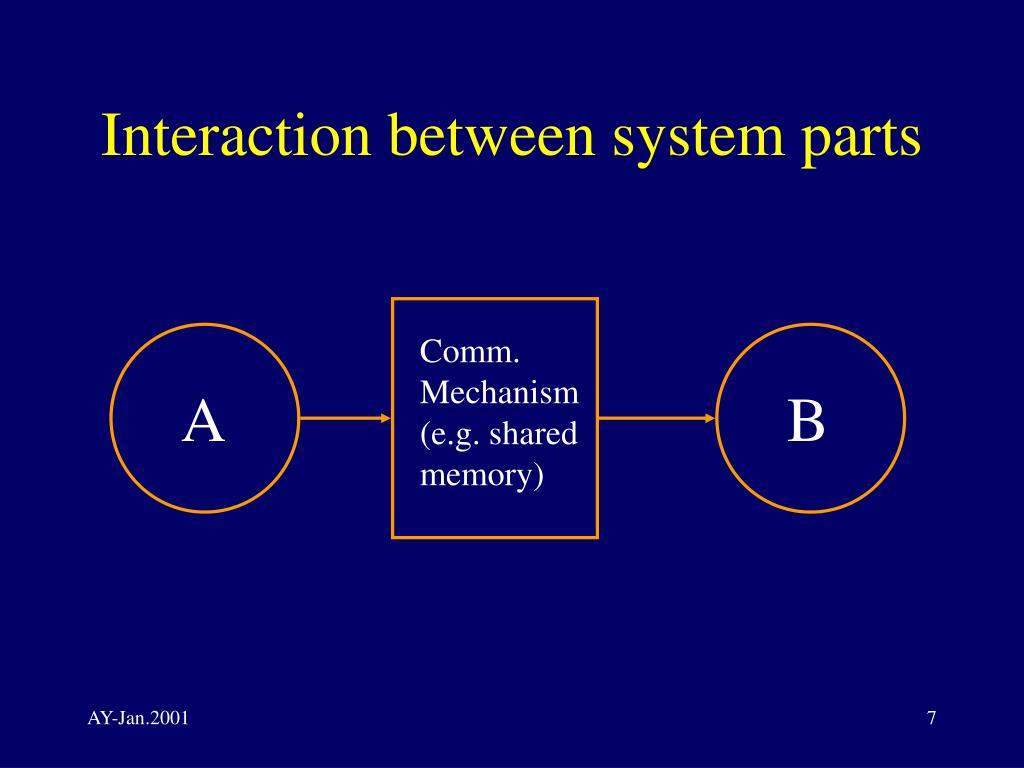 Interaction between system parts

A

Comm. Mechanism (e.g. shared memory)

B

AY-Jan.2001

7